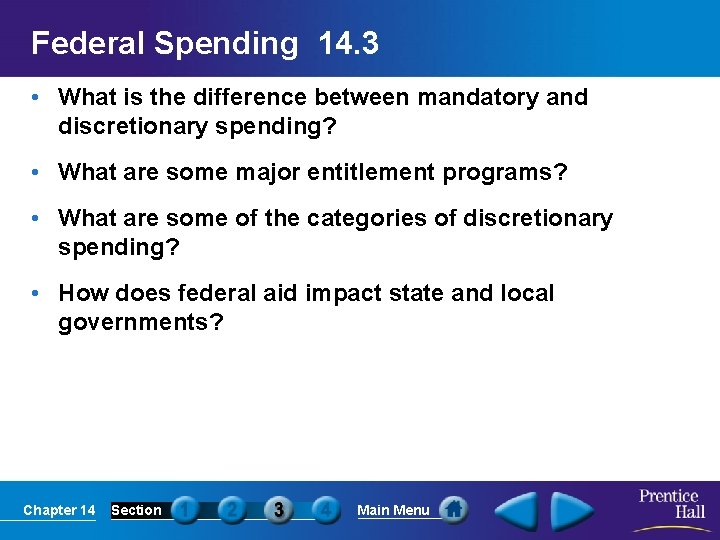 Federal Spending 14.3

• What is the difference between mandatory and discretionary spending?

• What are some major entitlement programs?

• What are some of the categories of discretionary spending?

• How does federal aid impact state and local governments?

Chapter 14 Section 1 2 3 4 Main Menu

Prentice Hall